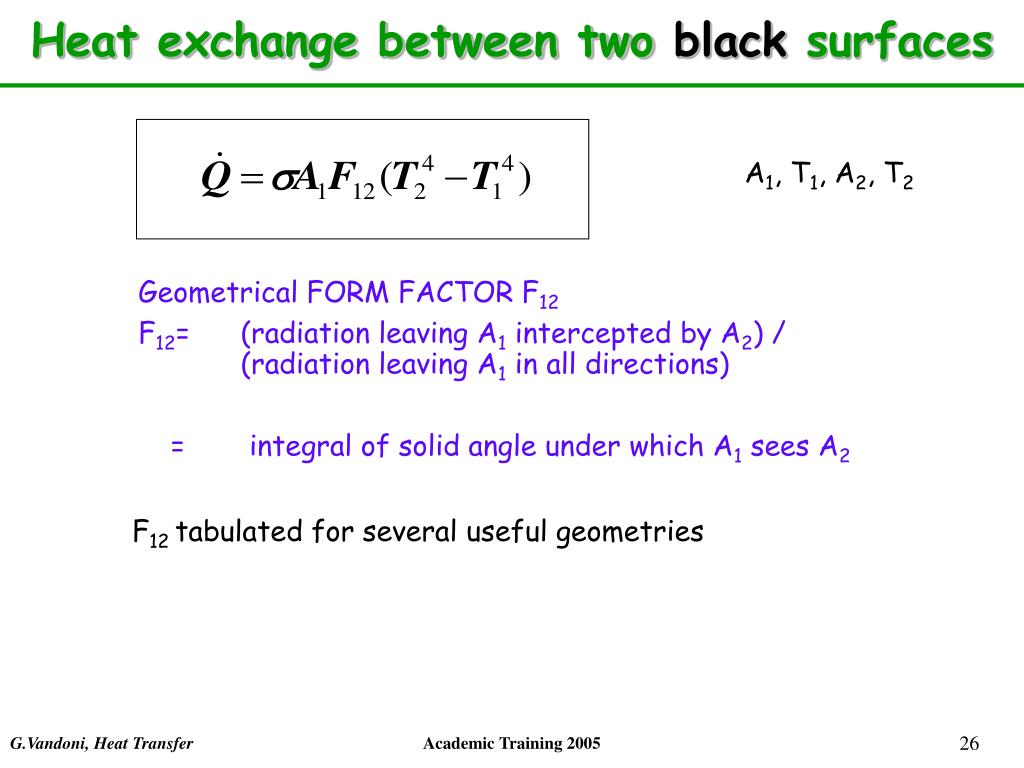 Heat exchange between two black surfaces

$\dot{Q} = \sigma A_1 F_{12} (T_2^4 - T_1^4)$

$A_1$, $T_1$, $A_2$, $T_2$

Geometrical FORM FACTOR $F_{12}$

$F_{12}$= (radiation leaving $A_1$ intercepted by $A_2$) / (radiation leaving $A_1$ in all directions)

= integral of solid angle under which $A_1$ sees $A_2$

$F_{12}$ tabulated for several useful geometries

G.Vandoni, Heat Transfer

Academic Training 2005

26